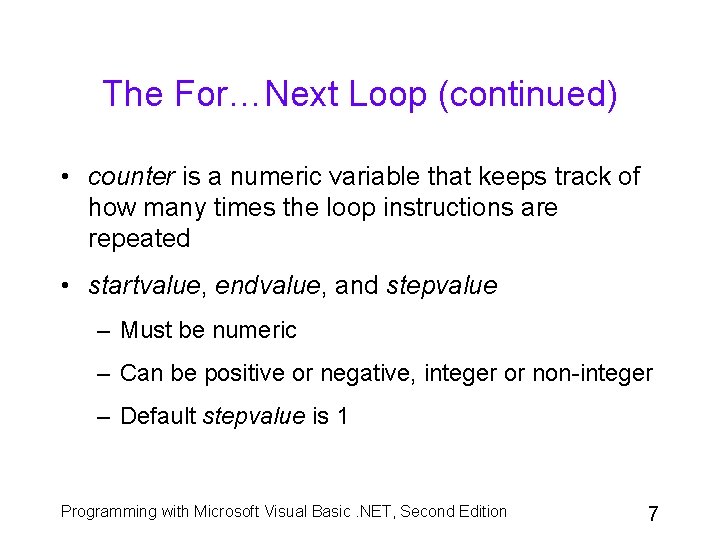 The For…Next Loop (continued)

• counter is a numeric variable that keeps track of how many times the loop instructions are repeated

• startvalue, endvalue, and stepvalue

– Must be numeric

– Can be positive or negative, integer or non-integer

– Default stepvalue is 1

Programming with Microsoft Visual Basic .NET, Second Edition

7